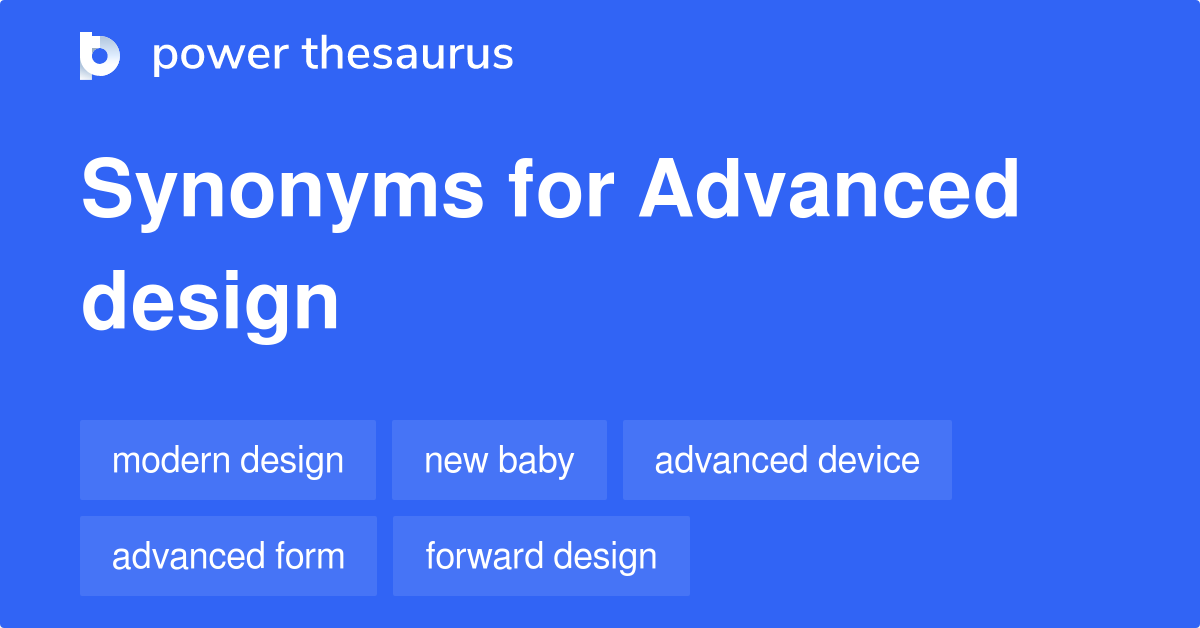 power thesaurus

Synonyms for Advanced design

modern design
new baby
advanced device
advanced form
forward design